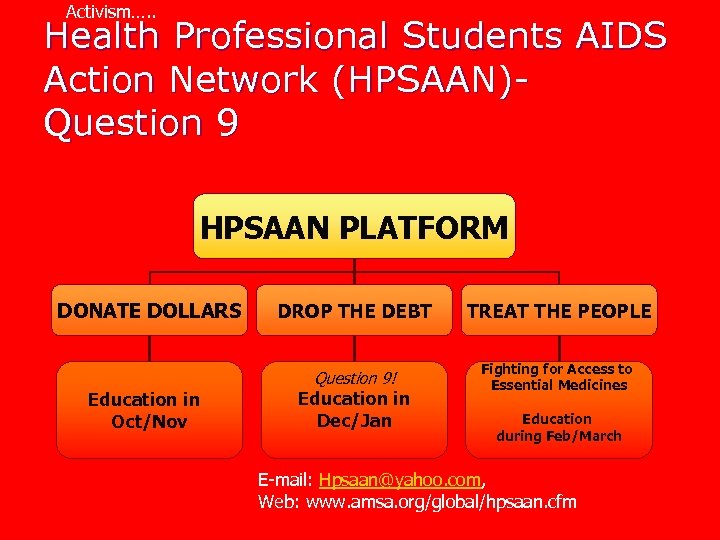 Activism…..

Health Professional Students AIDS Action Network (HPSAAN)- Question 9

HPSAAN PLATFORM

DONATE DOLLARS

DROP THE DEBT

TREAT THE PEOPLE

Education in Oct/Nov

Question 9!
Education in Dec/Jan

Fighting for Access to Essential Medicines

Education during Feb/March

E-mail: Hpsaan@yahoo.com,
Web: www.amsa.org/global/hpsaan.cfm